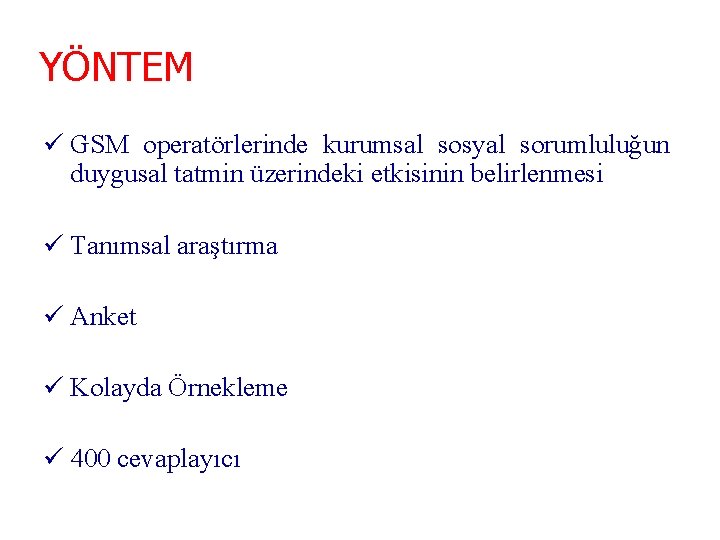 YÖNTEM

✓ GSM operatörlerinde kurumsal sosyal sorumluluğun duygusal tatmin üzerindeki etkisinin belirlenmesi

✓ Tanımsal araştırma

✓ Anket

✓ Kolayda Örnekleme

✓ 400 cevaplayıcı